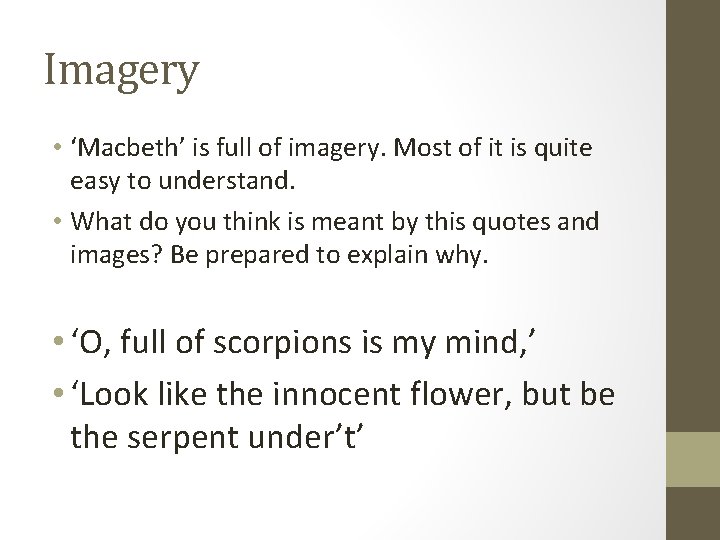 Imagery

• ‘Macbeth’ is full of imagery. Most of it is quite easy to understand.

• What do you think is meant by this quotes and images? Be prepared to explain why.

• ‘O, full of scorpions is my mind,’

• ‘Look like the innocent flower, but be the serpent under’t’